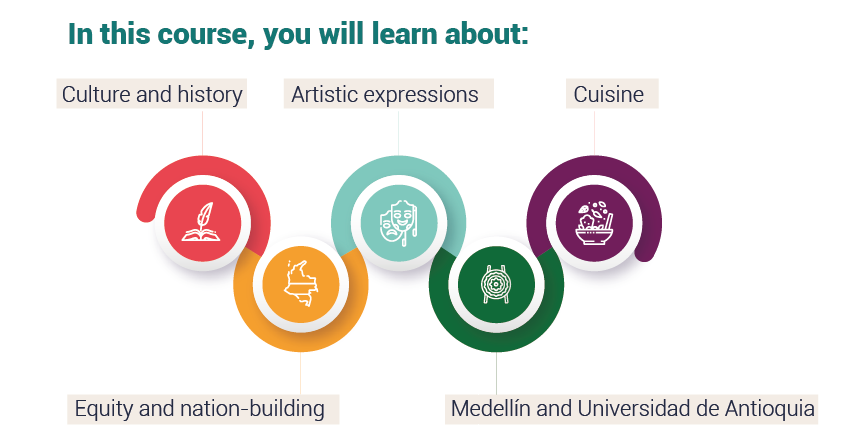 In this course, you will learn about:

Culture and history

Artistic expressions

Cuisine

Equity and nation-building

Medellín and Universidad de Antioquia